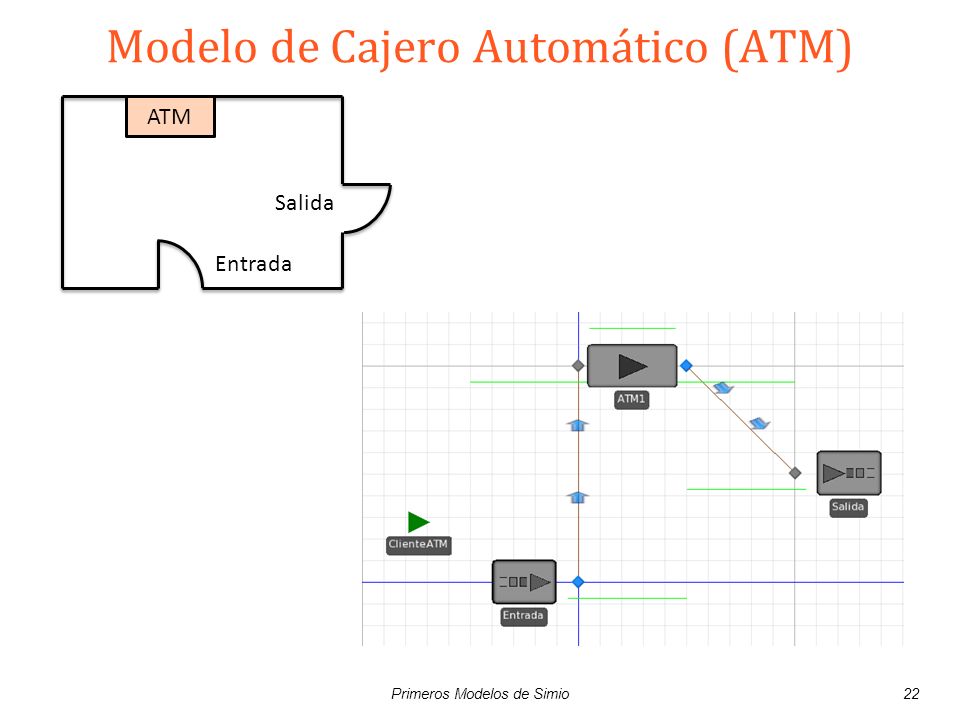 Modelo de Cajero Automático (ATM)

ATM

Salida

Entrada

ATM1

Salida

ClienteATM

Entrada

Primeros Modelos de Simio

22